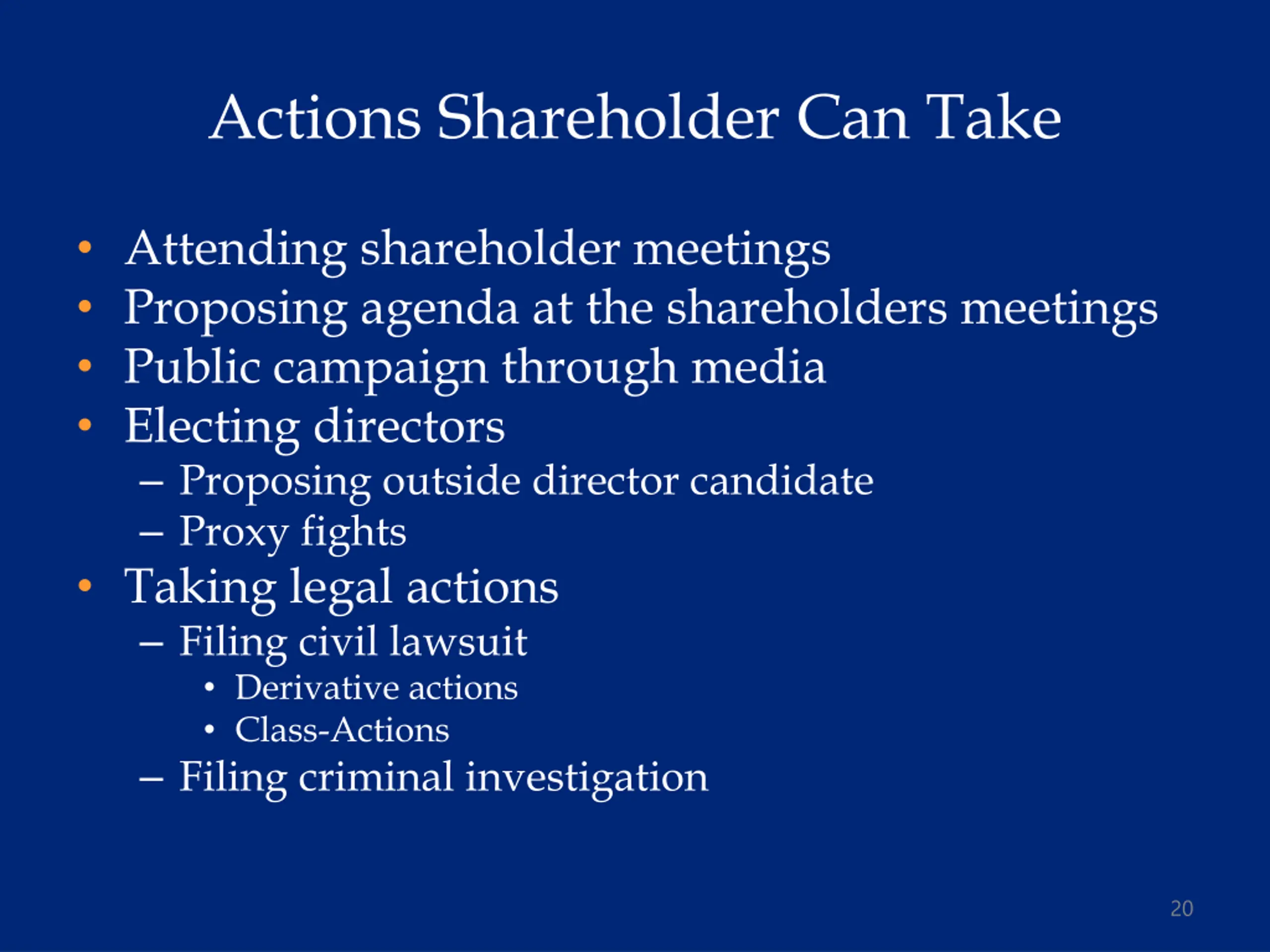 Actions Shareholder Can Take

• Attending shareholder meetings
• Proposing agenda at the shareholders meetings
• Public campaign through media
• Electing directors
  – Proposing outside director candidate
  – Proxy fights
• Taking legal actions
  – Filing civil lawsuit
    • Derivative actions
    • Class-Actions
  – Filing criminal investigation

20